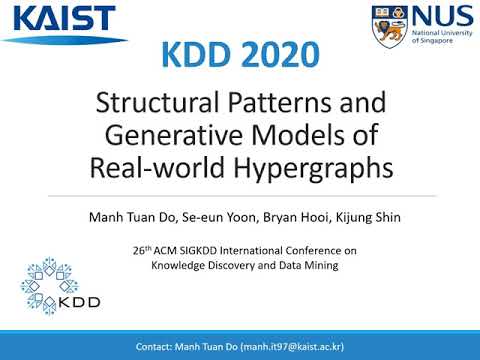 KAIST

NUS
National University of Singapore

KDD 2020

Structural Patterns and Generative Models of Real-world Hypergraphs

Manh Tuan Do, Se-eun Yoon, Bryan Hooi, Kijung Shin

26$^{th}$ ACM SIGKDD International Conference on Knowledge Discovery and Data Mining

KDD

Contact: Manh Tuan Do (manh.it97@kaist.ac.kr)